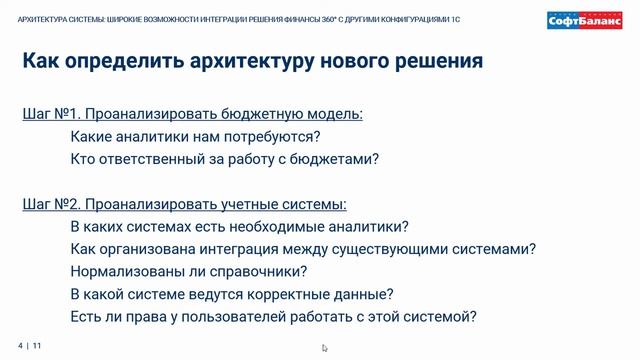 АРХИТЕКТУРА СИСТЕМЫ: ШИРОКИЕ ВОЗМОЖНОСТИ ИНТЕГРАЦИИ РЕШЕНИЯ ФИНАНСЫ 360° С ДРУГИМИ КОНФИГУРАЦИЯМИ 1С

СофтБаланс

Как определить архитектуру нового решения

Шаг №1. Проанализировать бюджетную модель:
Какие аналитики нам потребуются?
Кто ответственный за работу с бюджетами?

Шаг №2. Проанализировать учетные системы:
В каких системах есть необходимые аналитики?
Как организована интеграция между существующими системами?
Нормализованы ли справочники?
В какой системе ведутся корректные данные?
Есть ли права у пользователей работать с этой системой?

4 | 11